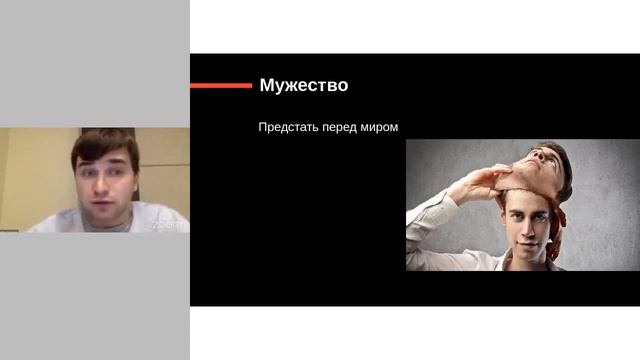 Мужество

Предстать перед миром